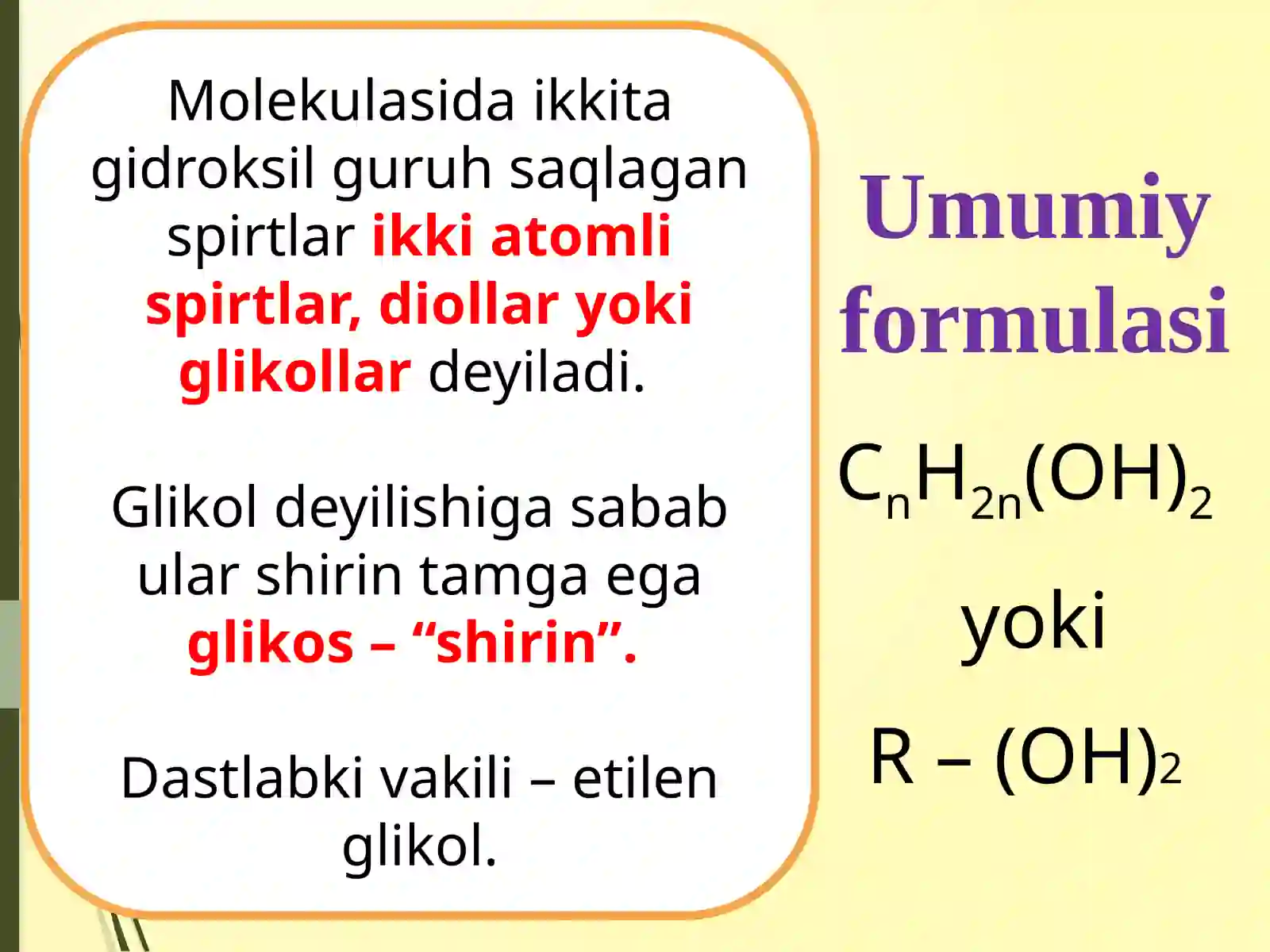 Molekulasida ikkita gidroksil guruh saqlagan spirtlar ikki atomli spirtlar, diollar yoki glikollar deyiladi.

Glikol deyilishiga sabab ular shirin tamga ega glikos – “shirin”.

Dastlabki vakili – etilen glikol.

Umumiy formulasi

$C_nH_{2n}(OH)_2$

yoki

$R – (OH)_2$